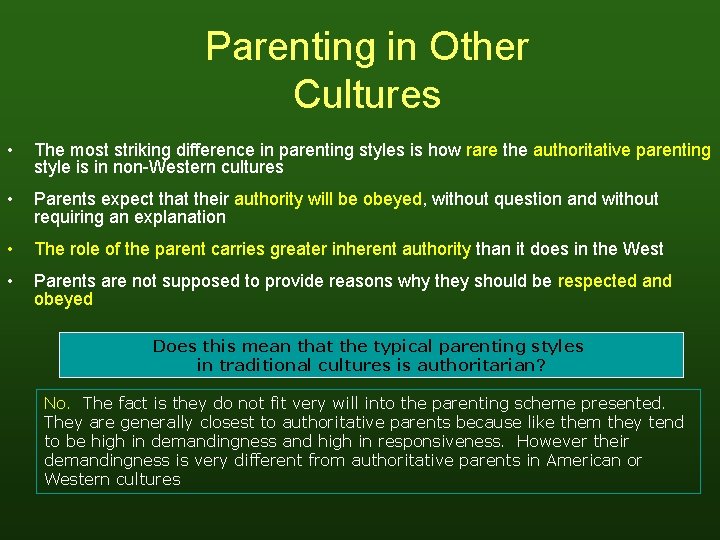 Parenting in Other Cultures

• The most striking difference in parenting styles is how rare the authoritative parenting style is in non-Western cultures

• Parents expect that their authority will be obeyed, without question and without requiring an explanation

• The role of the parent carries greater inherent authority than it does in the West

• Parents are not supposed to provide reasons why they should be respected and obeyed

Does this mean that the typical parenting styles in traditional cultures is authoritarian?

No. The fact is they do not fit very will into the parenting scheme presented. They are generally closest to authoritative parents because like them they tend to be high in demandingness and high in responsiveness. However their demandingness is very different from authoritative parents in American or Western cultures